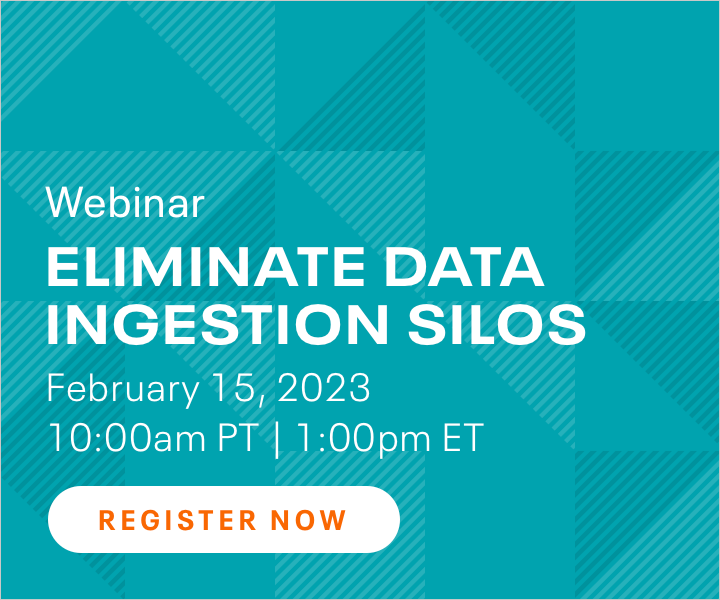 Webinar

ELIMINATE DATA INGESTION SILOS

February 15, 2023
10:00am PT | 1:00pm ET

REGISTER NOW